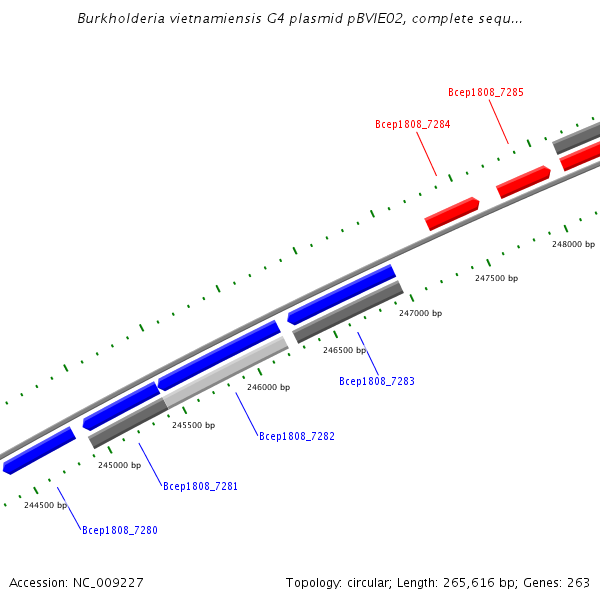 Burkholderia vietnamiensis G4 plasmid pBVIE02, complete sequ...

Bcep1808_7285

Bcep1808_7284

248000 bp

247500 bp

247000 bp

246500 bp

Bcep1808_7283

246000 bp

245500 bp

Bcep1808_7282

245000 bp

Bcep1808_7281

244500 bp

Bcep1808_7280

Accession: NC_009227

Topology: circular; Length: 265,616 bp; Genes: 263